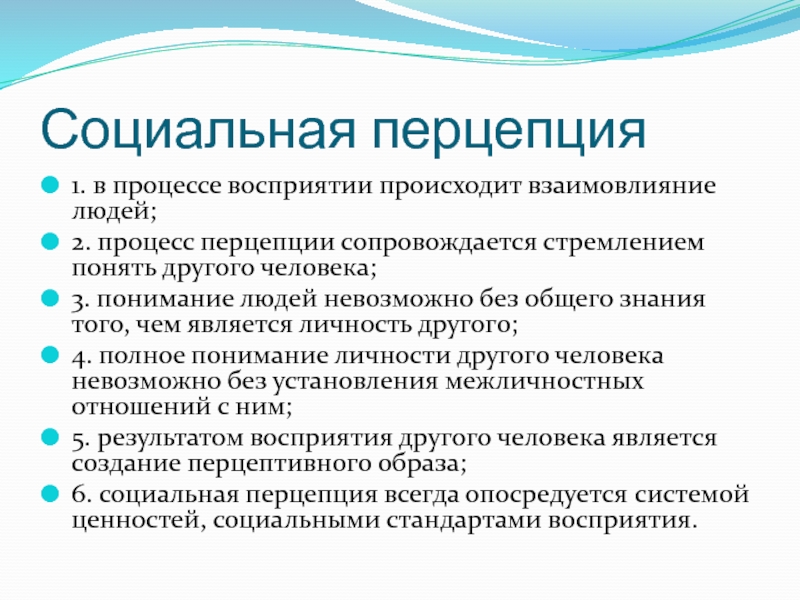 Социальная перцепция

1. в процессе восприятии происходит взаимовлияние людей;

2. процесс перцепции сопровождается стремлением понять другого человека;

3. понимание людей невозможно без общего знания того, чем является личность другого;

4. полное понимание личности другого человека невозможно без установления межличностных отношений с ним;

5. результатом восприятия другого человека является создание перцептивного образа;

6. социальная перцепция всегда опосредуется системой ценностей, социальными стандартами восприятия.